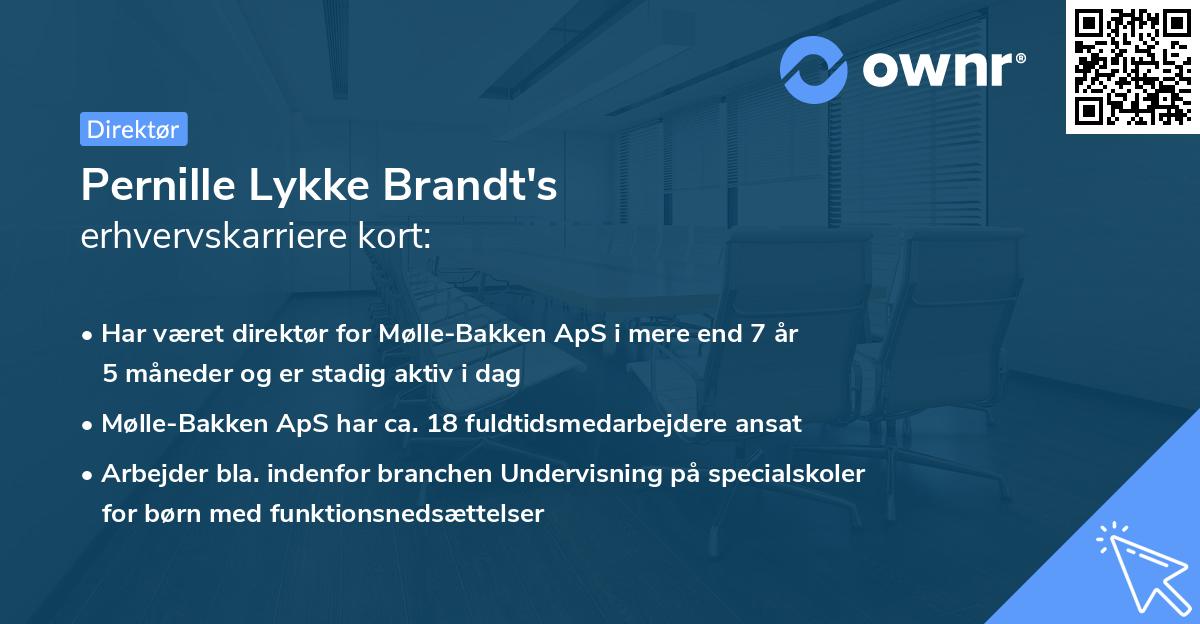 ownr®

Direktør

Pernille Lykke Brandt's erhvervskarriere kort:

• Har været direktør for Mølle-Bakken ApS i mere end 7 år 5 måneder og er stadig aktiv i dag

• Mølle-Bakken ApS har ca. 18 fuldtidsmedarbejdere ansat

• Arbejder bla. indenfor branchen Undervisning på specialskoler for børn med funktionsnedsættelser